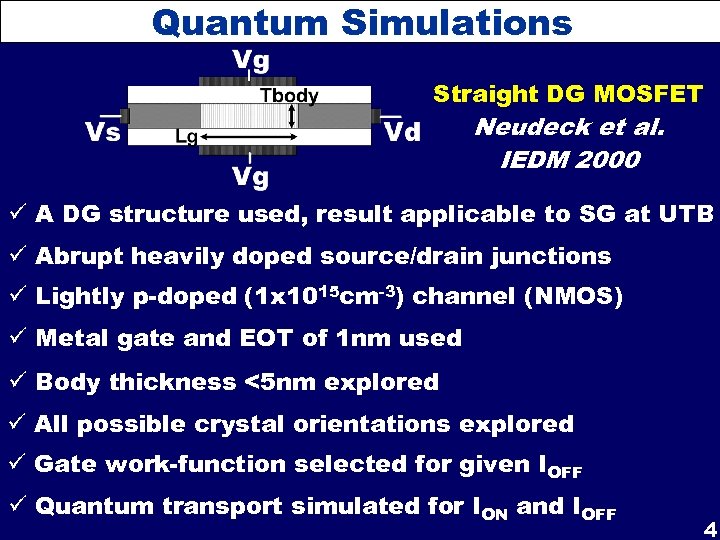 Quantum Simulations

Vg
Tbody
Vs
Lg
Vd
Vg

Straight DG MOSFET
Neudeck et al.
IEDM 2000

✓ A DG structure used, result applicable to SG at UTB
✓ Abrupt heavily doped source/drain junctions
✓ Lightly p-doped ($1x10^{15}cm^{-3}$) channel (NMOS)
✓ Metal gate and EOT of 1nm used
✓ Body thickness <5nm explored
✓ All possible crystal orientations explored
✓ Gate work-function selected for given $I_{OFF}$
✓ Quantum transport simulated for $I_{ON}$ and $I_{OFF}$

4